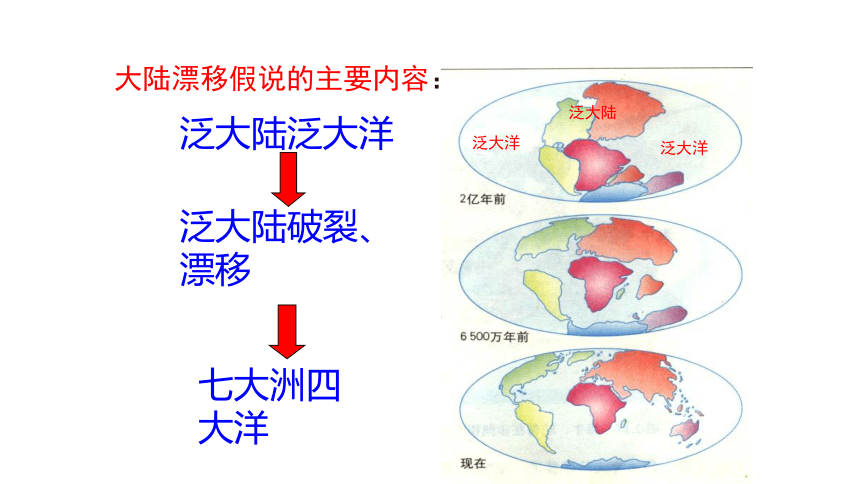 大陆漂移假说的主要内容：

泛大陆泛大洋

泛大陆破裂、漂移

七大洲四大洋

泛大陆

泛大洋

泛大洋

2亿年前

6 500万年前

现在